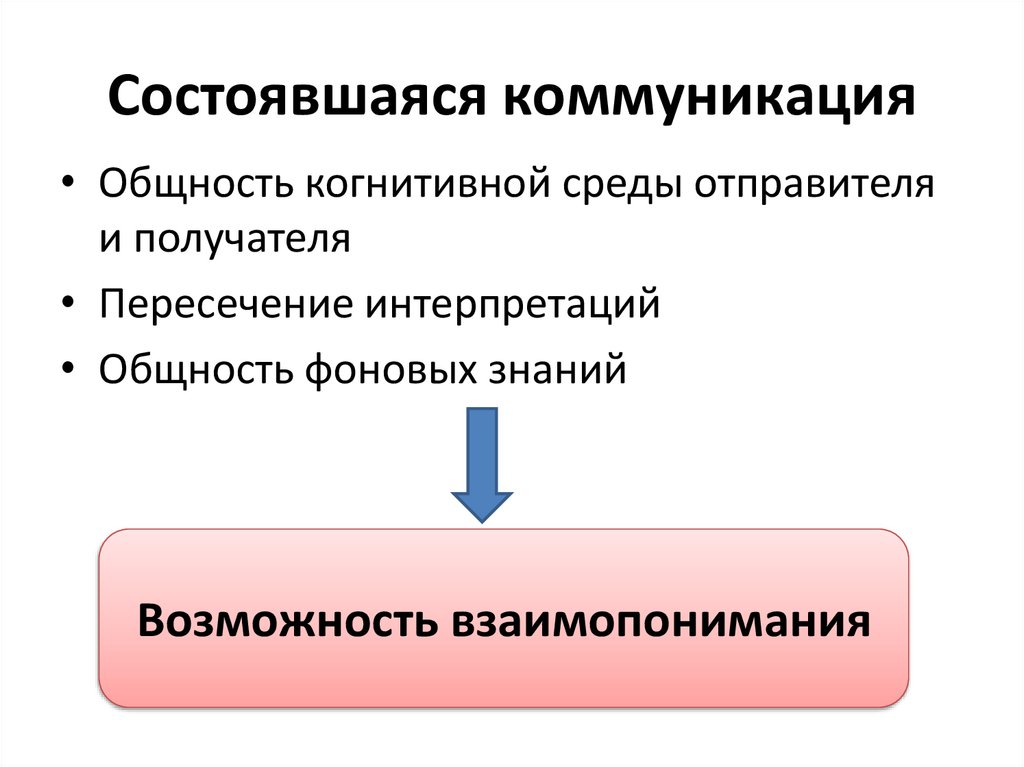 Состоявшаяся коммуникация

• Общность когнитивной среды отправителя и получателя
• Пересечение интерпретаций
• Общность фоновых знаний

Возможность взаимопонимания